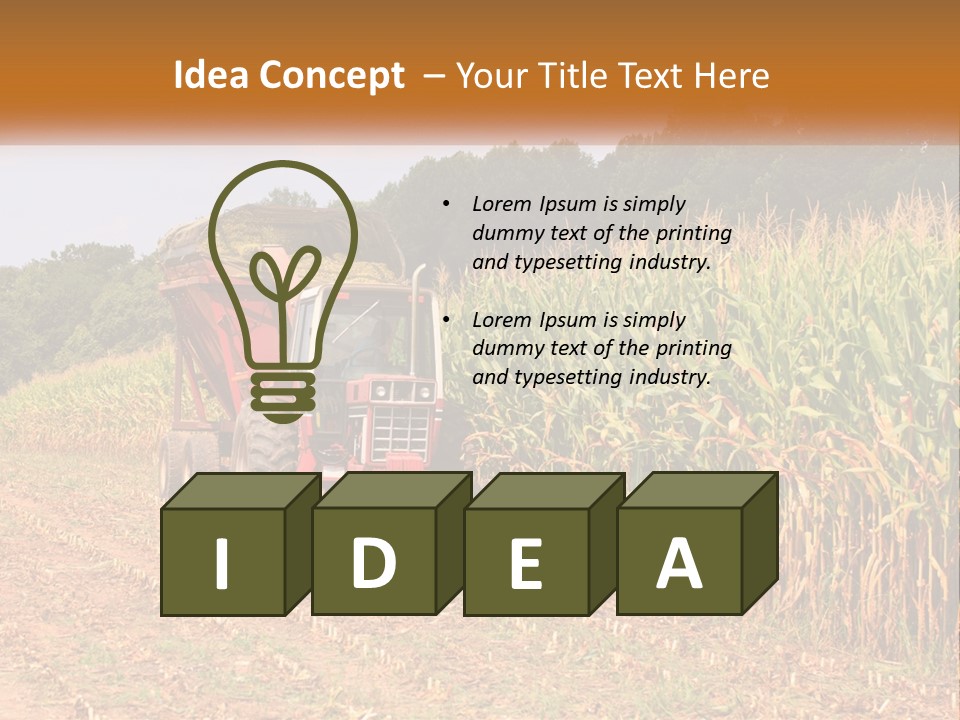 Idea Concept – Your Title Text Here

• Lorem Ipsum is simply dummy text of the printing and typesetting industry.

• Lorem Ipsum is simply dummy text of the printing and typesetting industry.

I D E A